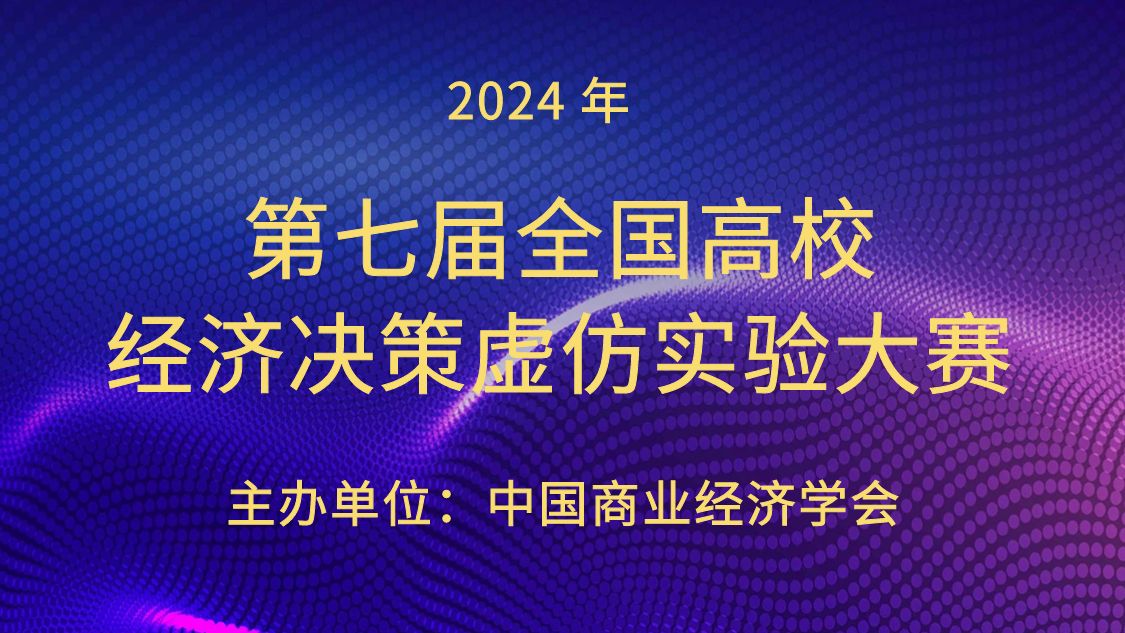 2024 年

第七届全国高校
经济决策虚仿实验大赛

主办单位：中国商业经济学会